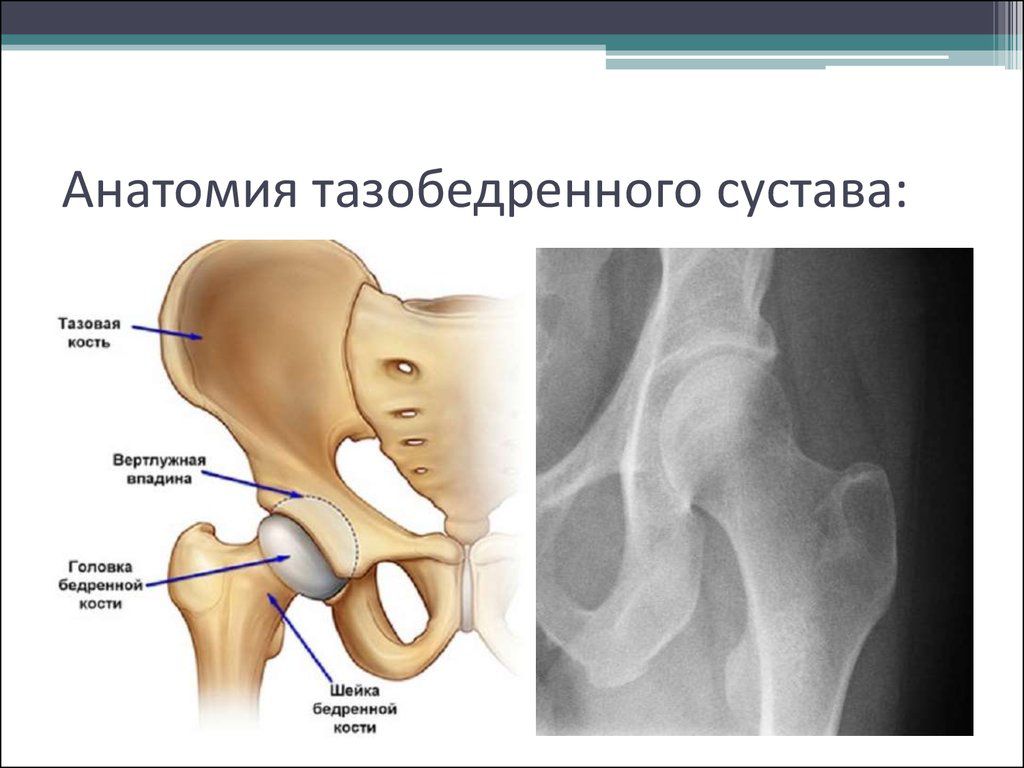 Анатомия тазобедренного сустава:

Тазовая кость

Вертлужная впадина

Головка бедренной кости

Шейка бедренной кости